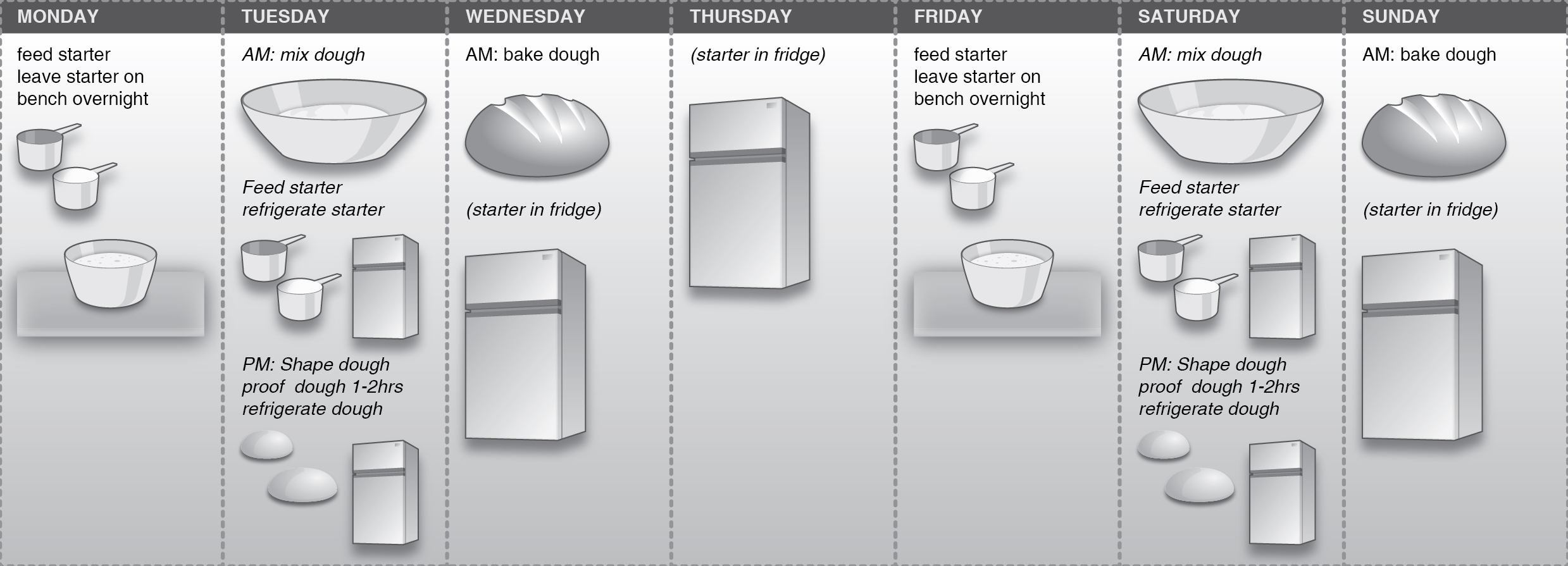 MONDAY

feed starter leave starter on bench overnight

TUESDAY

AM: mix dough

Feed starter refrigerate starter

PM: Shape dough proof dough 1-2hrs refrigerate dough

WEDNESDAY

AM: bake dough

(starter in fridge)

THURSDAY

(starter in fridge)

FRIDAY

feed starter leave starter on bench overnight

SATURDAY

AM: mix dough

Feed starter refrigerate starter

PM: Shape dough proof dough 1-2hrs refrigerate dough

SUNDAY

AM: bake dough

(starter in fridge)